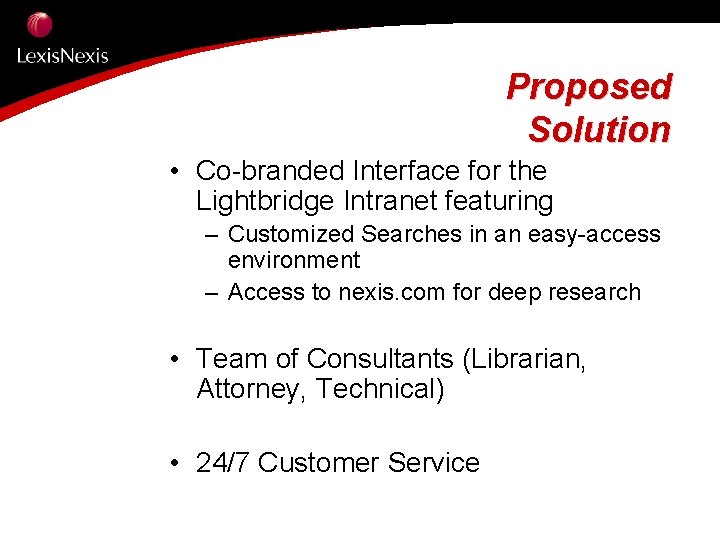 LexisNexis

Proposed Solution

• Co-branded Interface for the Lightbridge Intranet featuring
– Customized Searches in an easy-access environment
– Access to nexis.com for deep research

• Team of Consultants (Librarian, Attorney, Technical)

• 24/7 Customer Service